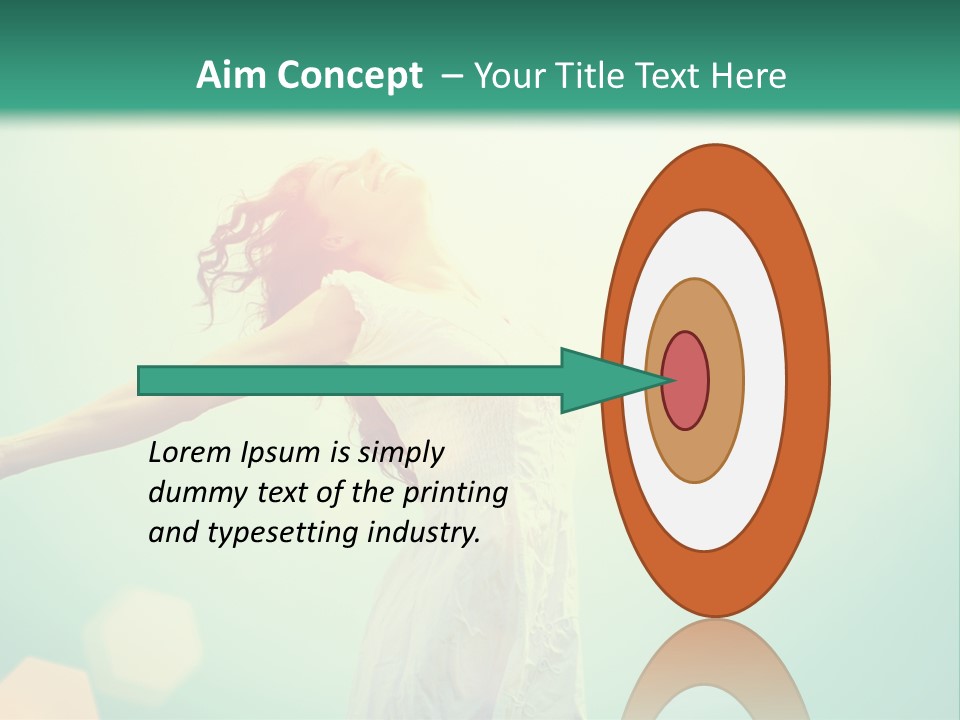 Aim Concept – Your Title Text Here

Lorem Ipsum is simply dummy text of the printing and typesetting industry.